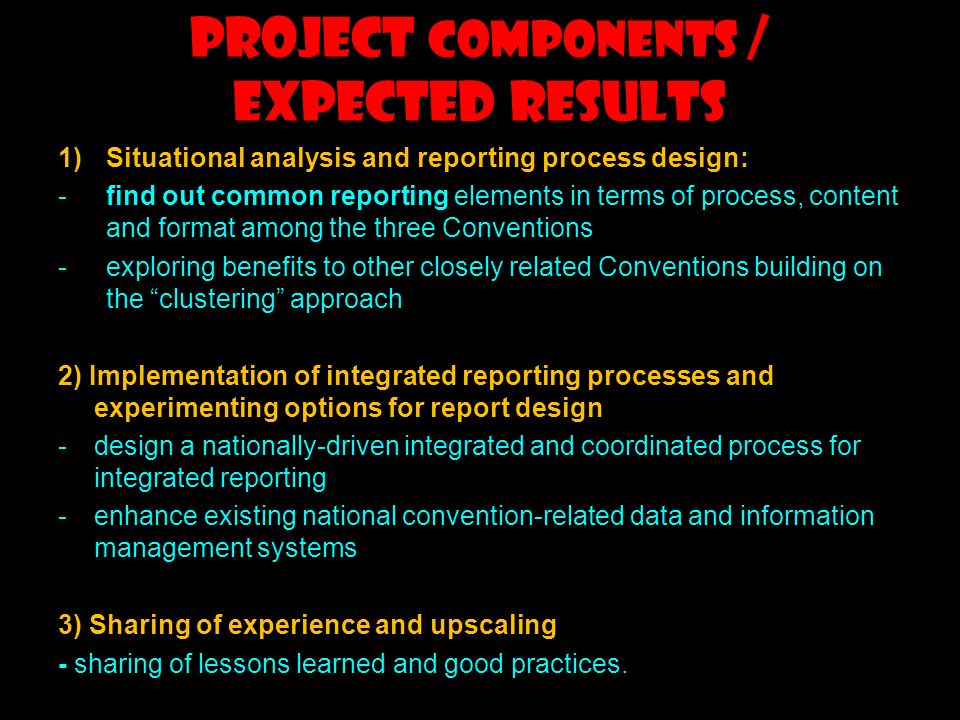 PROJECT COMPONENTS / EXPECTED RESULTS

1) Situational analysis and reporting process design:

- find out common reporting elements in terms of process, content and format among the three Conventions

- exploring benefits to other closely related Conventions building on the “clustering” approach

2) Implementation of integrated reporting processes and experimenting options for report design

- design a nationally-driven integrated and coordinated process for integrated reporting

- enhance existing national convention-related data and information management systems

3) Sharing of experience and upscaling

- sharing of lessons learned and good practices.